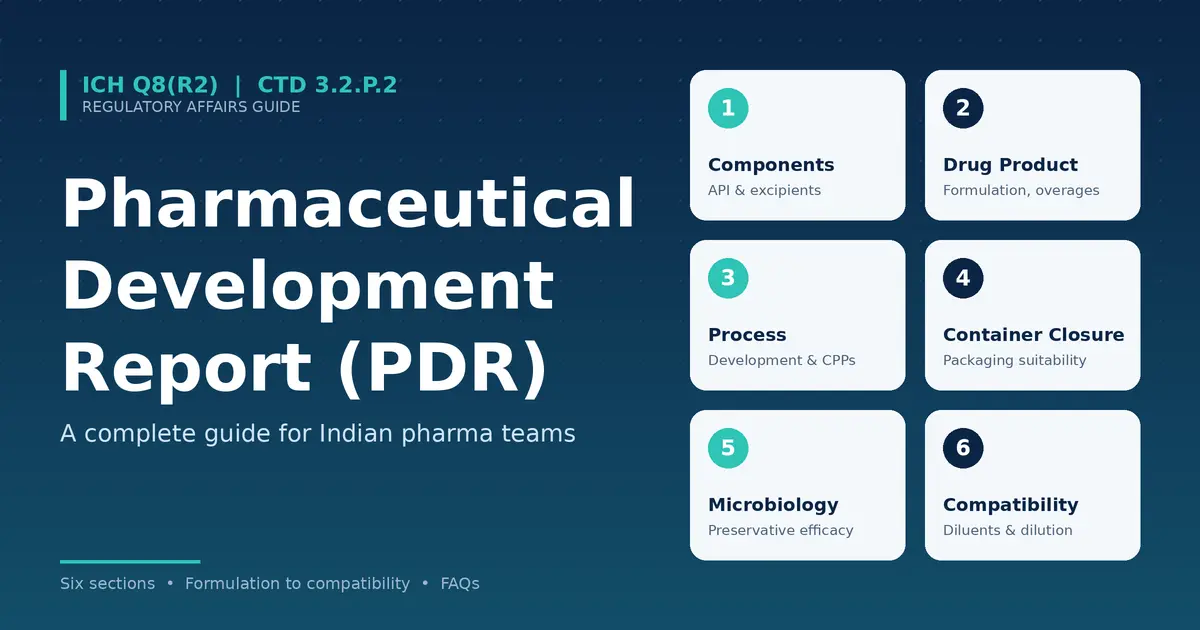 ICH Q8(R2) | CTD 3.2.P.2
REGULATORY AFFAIRS GUIDE

Pharmaceutical Development Report (PDR)

A complete guide for Indian pharma teams

Six sections • Formulation to compatibility • FAQs

1
Components
API & excipients

2
Drug Product
Formulation, overages

3
Process
Development & CPPs

4
Container Closure
Packaging suitability

5
Microbiology
Preservative efficacy

6
Compatibility
Diluents & dilution